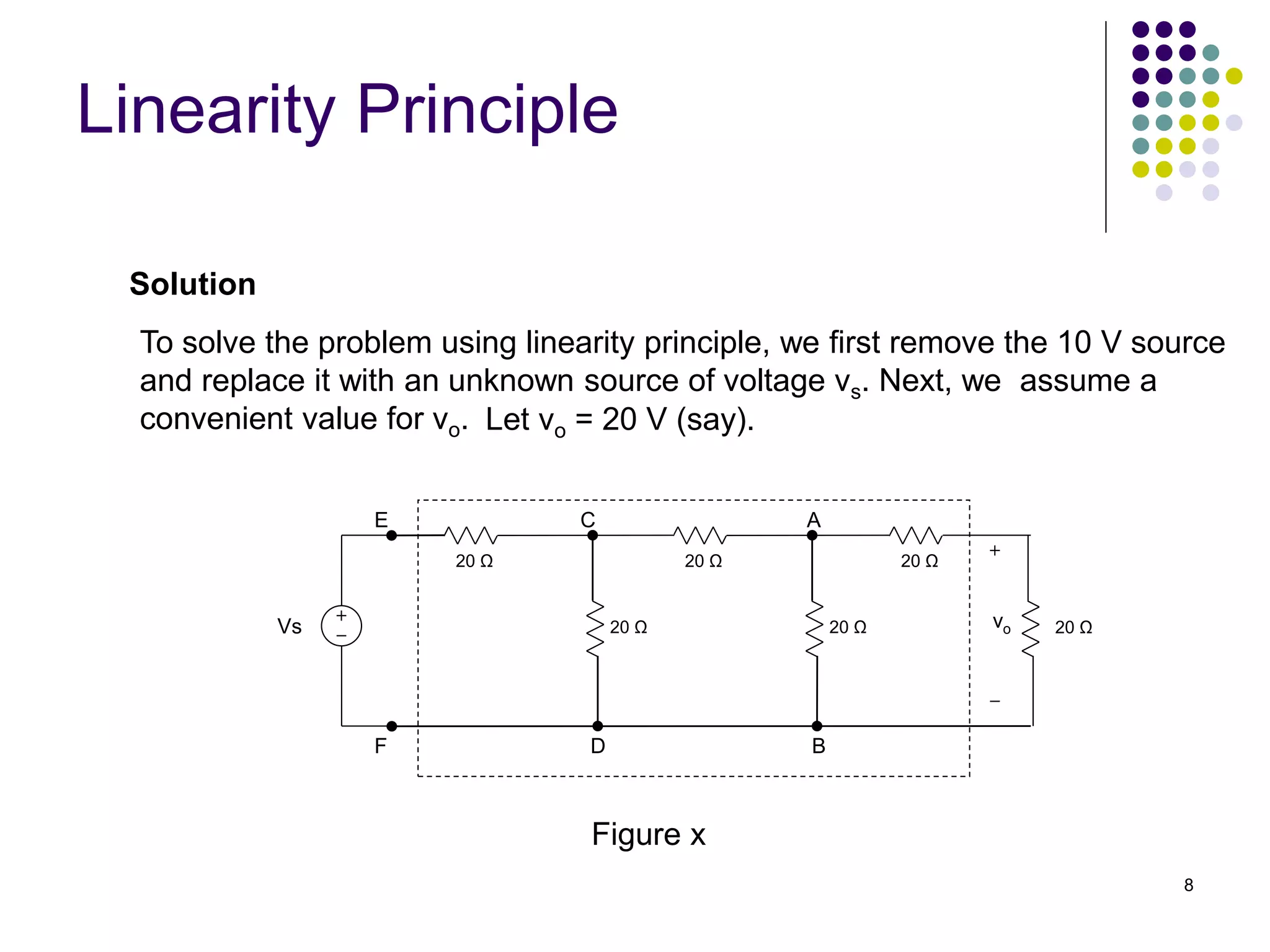 Linearity Principle

Solution

To solve the problem using linearity principle, we first remove the 10 V source and replace it with an unknown source of voltage $v_s$. Next, we assume a convenient value for $v_o$. Let $v_o$ = 20 V (say).

E
C
A
20 Ω
20 Ω
20 Ω
+
Vs
+
−
20 Ω
20 Ω
$v_o$
20 Ω
−
F
D
B

Figure x

8